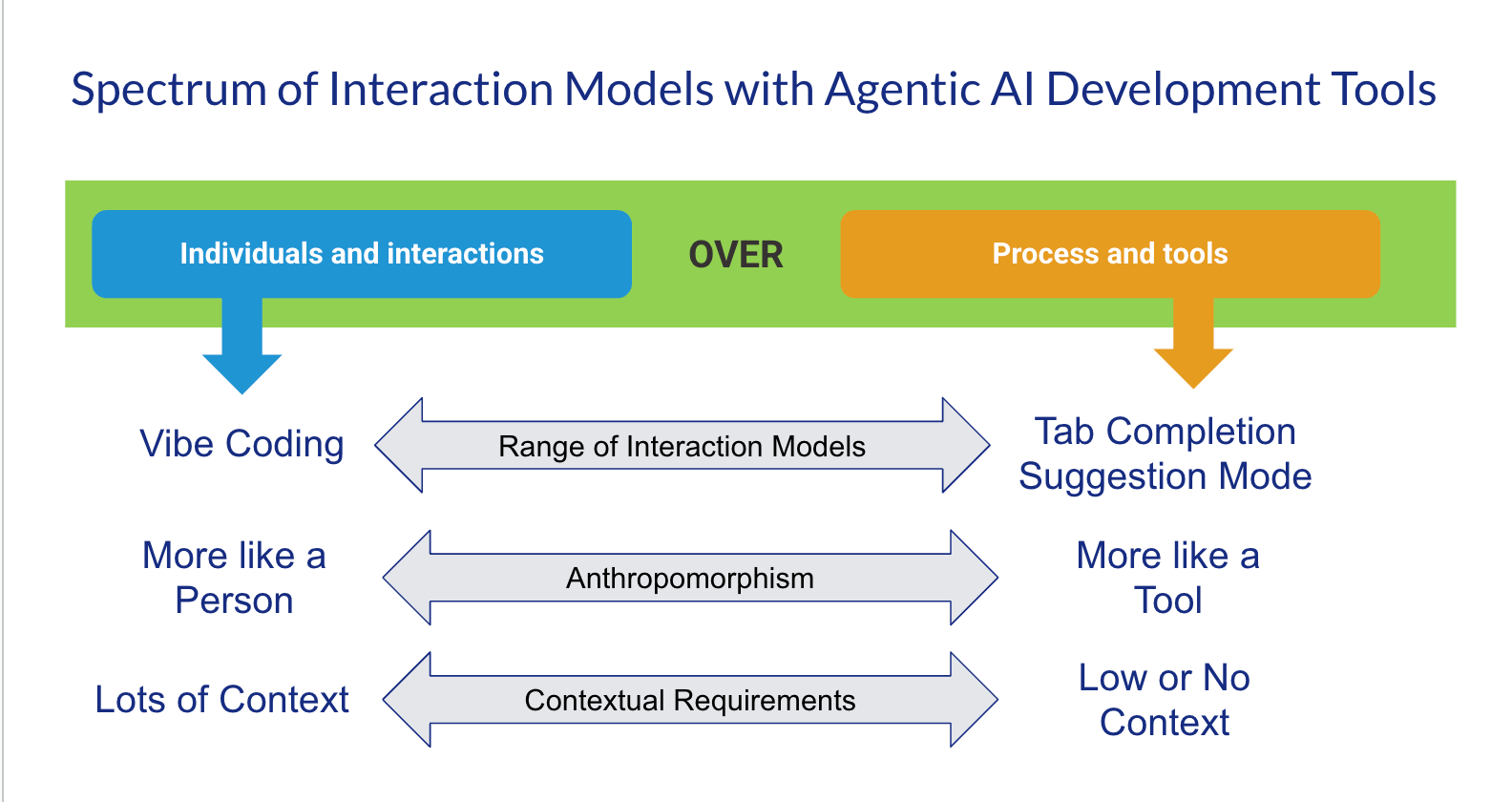 Spectrum of Interaction Models with Agentic AI Development Tools

Individuals and interactions

OVER

Process and tools

Vibe Coding

Range of Interaction Models

Tab Completion Suggestion Mode

More like a Person

Anthropomorphism

More like a Tool

Lots of Context

Contextual Requirements

Low or No Context